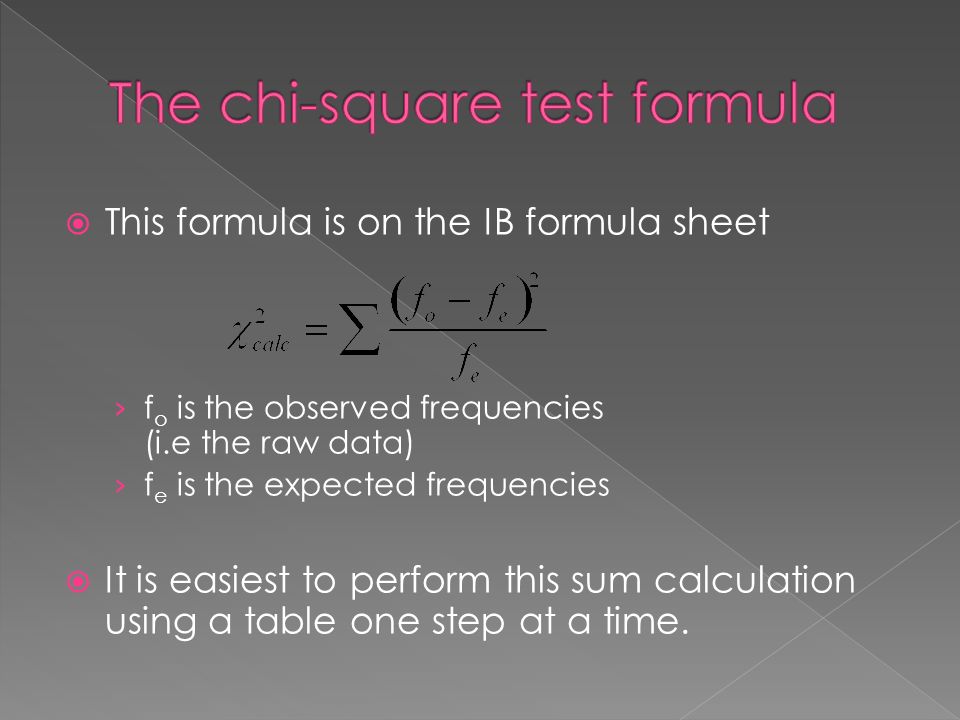 The chi-square test formula

This formula is on the IB formula sheet

$\chi^2_{calc} = \sum \frac{(f_o - f_e)^2}{f_e}$

› $f_o$ is the observed frequencies (i.e the raw data)
› $f_e$ is the expected frequencies

It is easiest to perform this sum calculation using a table one step at a time.